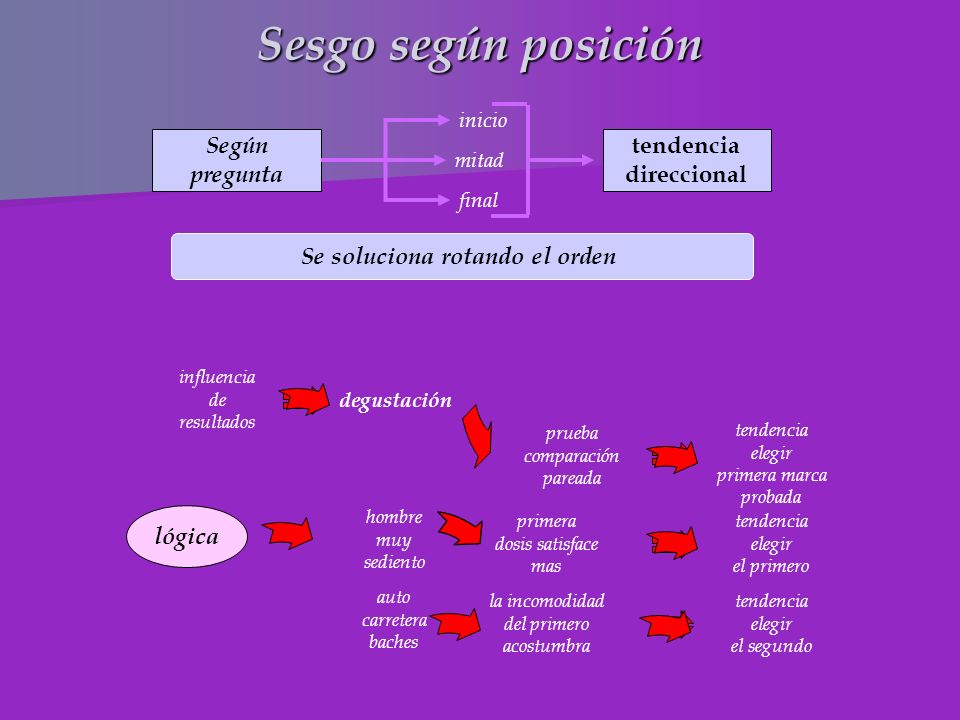 Sesgo según posición

Según pregunta

inicio
mitad
final

tendencia direccional

Se soluciona rotando el orden

influencia de resultados

degustación

prueba comparación pareada

tendencia elegir primera marca probada

lógica

hombre muy sediento

primera dosis satisface mas

tendencia elegir el primero

auto carretera baches

la incomodidad del primero acostumbra

tendencia elegir el segundo